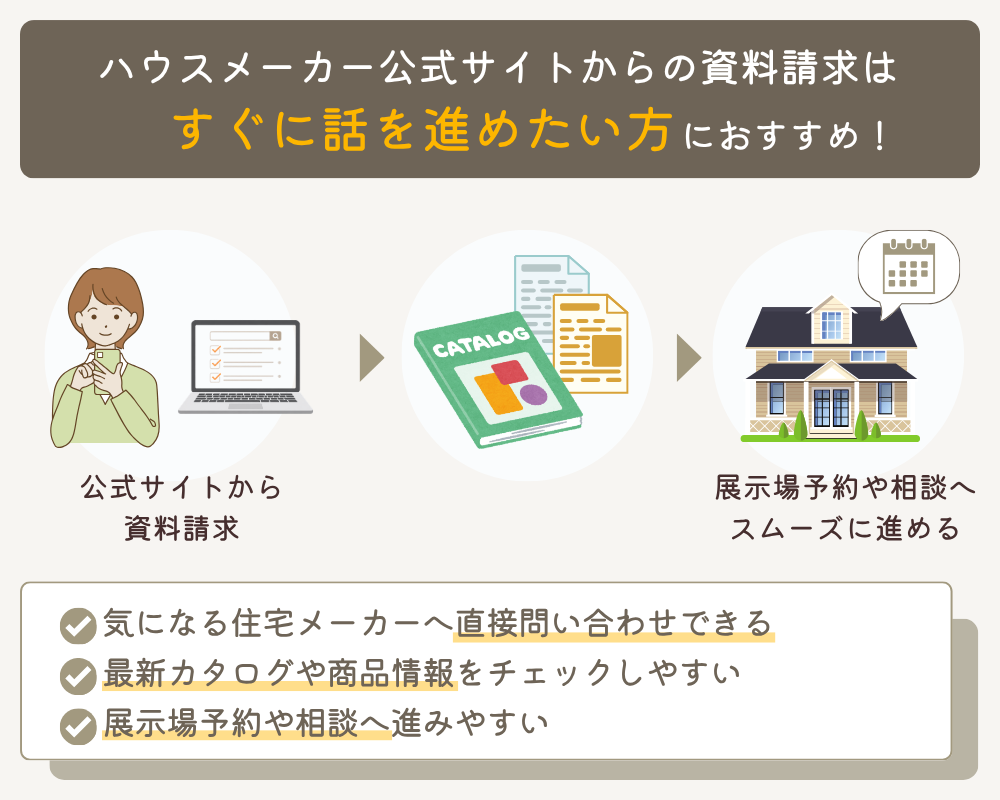 ハウスメーカー公式サイトからの資料請求は
すぐに話を進めたい方におすすめ！

公式サイトから
資料請求

CATALOG

展示場予約や相談へ
スムーズに進める

気になる住宅メーカーへ直接問い合わせできる
最新カタログや商品情報をチェックしやすい
展示場予約や相談へ進みやすい